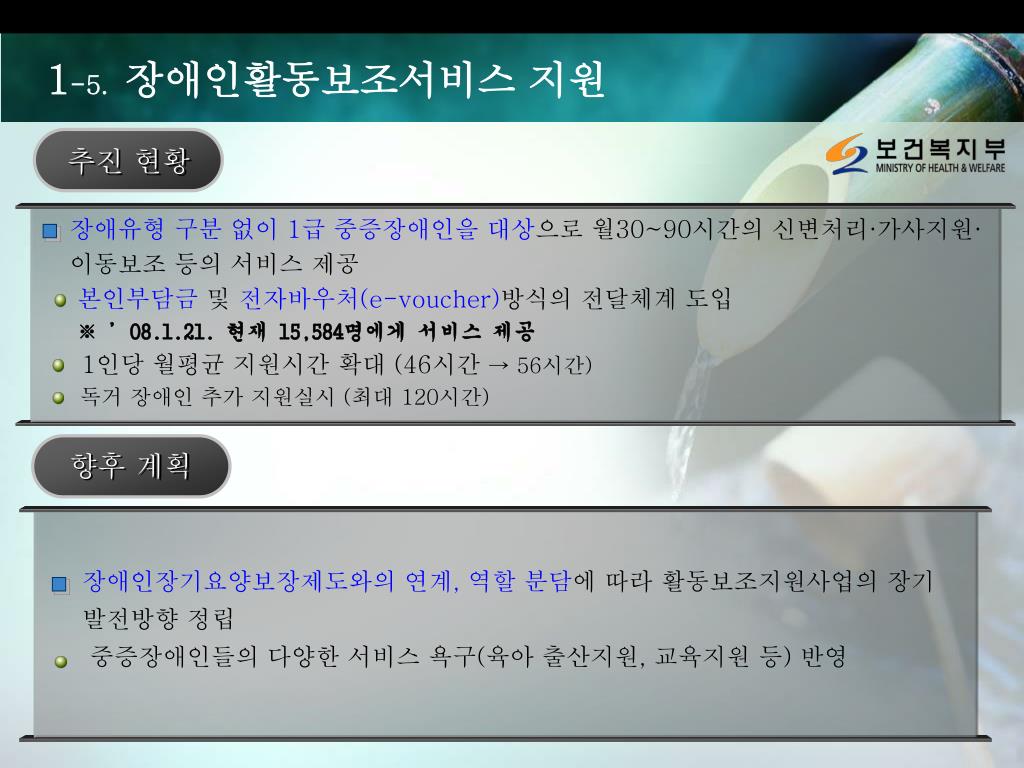 1-5. 장애인활동보조서비스 지원

추진 현황

보건복지부
MINISTRY OF HEALTH & WELFARE

장애유형 구분 없이 1급 중증장애인을 대상으로 월30~90시간의 신변처리·가사지원·이동보조 등의 서비스 제공

본인부담금 및 전자바우처(e-voucher)방식의 전달체계 도입

※ ' 08.1.21. 현재 15,584명에게 서비스 제공

1인당 월평균 지원시간 확대 (46시간 → 56시간)

독거 장애인 추가 지원실시 (최대 120시간)

향후 계획

장애인장기요양보장제도와의 연계, 역할 분담에 따라 활동보조지원사업의 장기 발전방향 정립

중증장애인들의 다양한 서비스 욕구(육아 출산지원, 교육지원 등) 반영